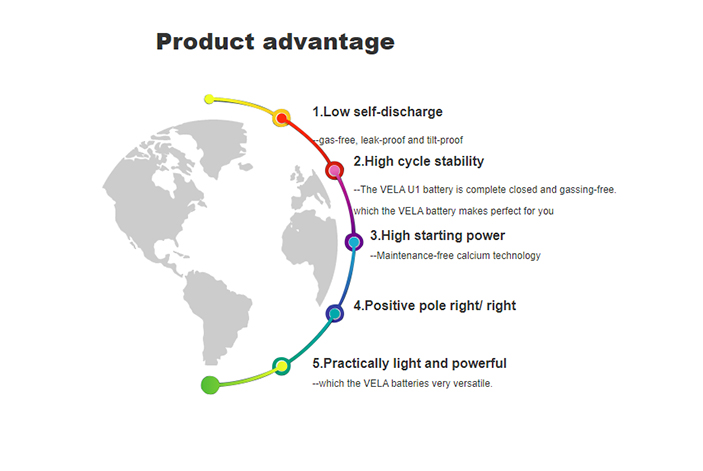 Product advantage

1.Low self-discharge

--gas-free, leak-proof and tilt-proof

2.High cycle stability

--The VELA U1 battery is complete closed and gassing-free. which the VELA battery makes perfect for you

3.High starting power

--Maintenance-free calcium technology

4.Positive pole right/ right

5.Practically light and powerful

--which the VELA batteries very versatile.